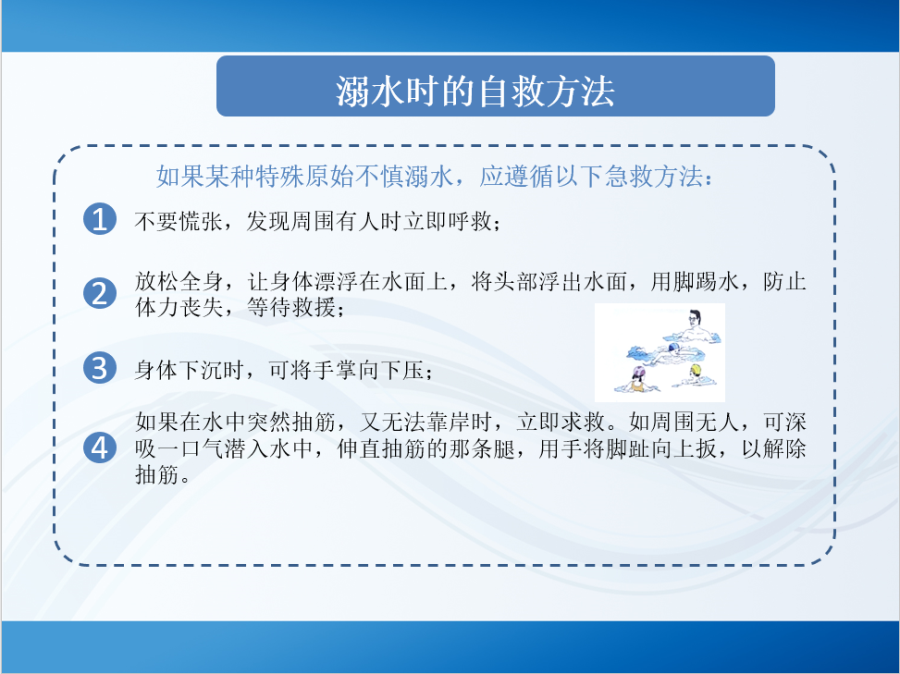 溺水时的自救方法

如果某种特殊原始不慎溺水，应遵循以下急救方法：

1 不要慌张，发现周围有人时立即呼救；

2 放松全身，让身体漂浮在水面上，将头部浮出水面，用脚踢水，防止体力丧失，等待救援；

3 身体下沉时，可将手掌向下压；

4 如果在水中突然抽筋，又无法靠岸时，立即求救。如周围无人，可深吸一口气潜入水中，伸直抽筋的那条腿，用手将脚趾向上扳，以解除抽筋。